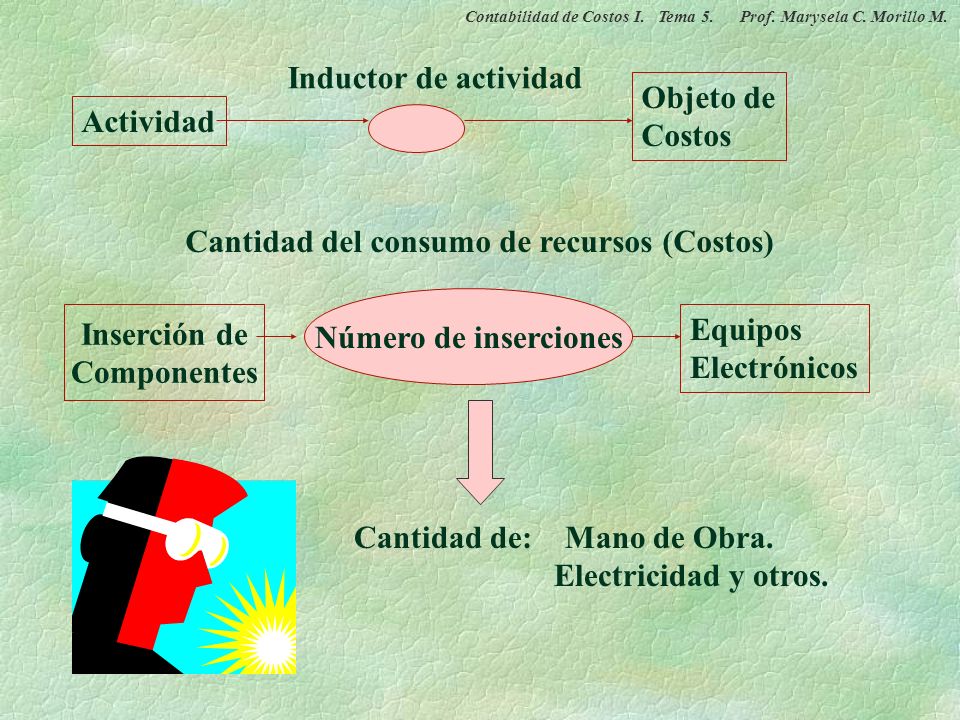 Contabilidad de Costos I. Tema 5. Prof. Marysela C. Morillo M.

Inductor de actividad

Actividad

Objeto de Costos

Cantidad del consumo de recursos (Costos)

Inserción de Componentes

Número de inserciones

Equipos Electrónicos

Cantidad de: Mano de Obra.
Electricidad y otros.